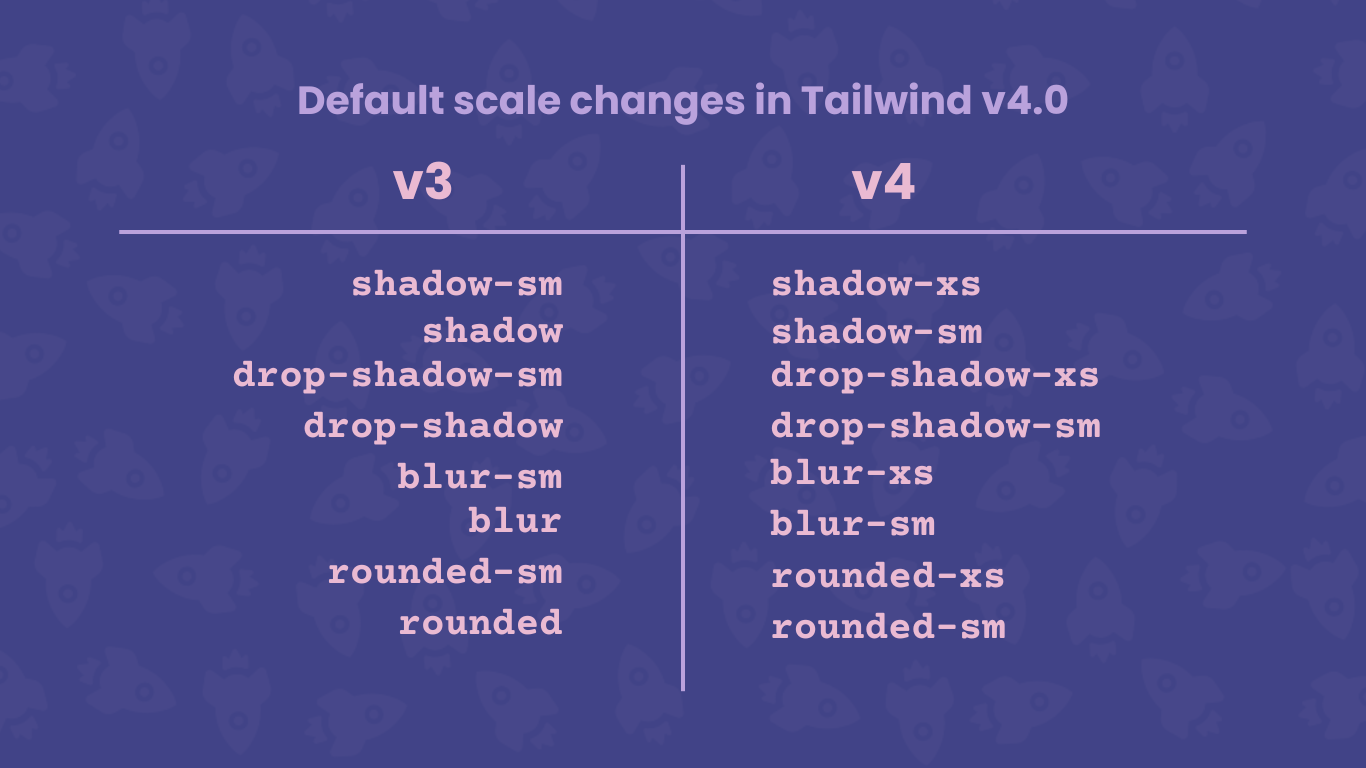 Default scale changes in Tailwind v4.0

| v3 | v4 |
|---|---|
| shadow-sm | shadow-xs |
| shadow | shadow-sm |
| drop-shadow-sm | drop-shadow-xs |
| drop-shadow | drop-shadow-sm |
| blur-sm | blur-xs |
| blur | blur-sm |
| rounded-sm | rounded-xs |
| rounded | rounded-sm |